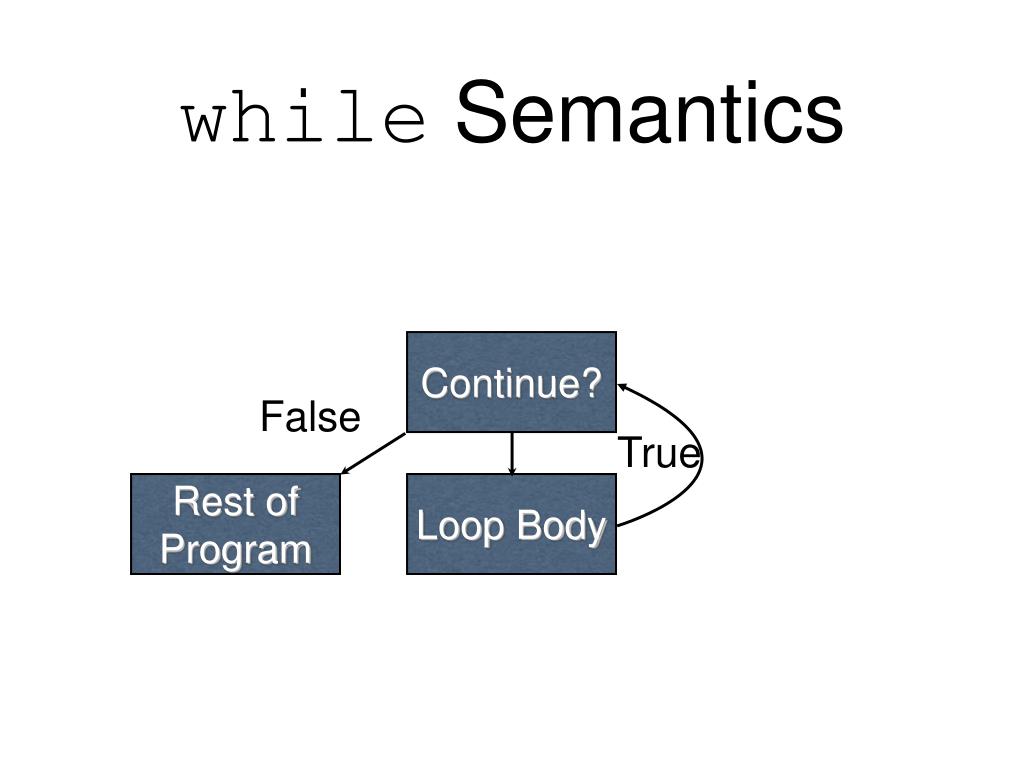 while Semantics

Continue?

False

True

Rest of Program

Loop Body